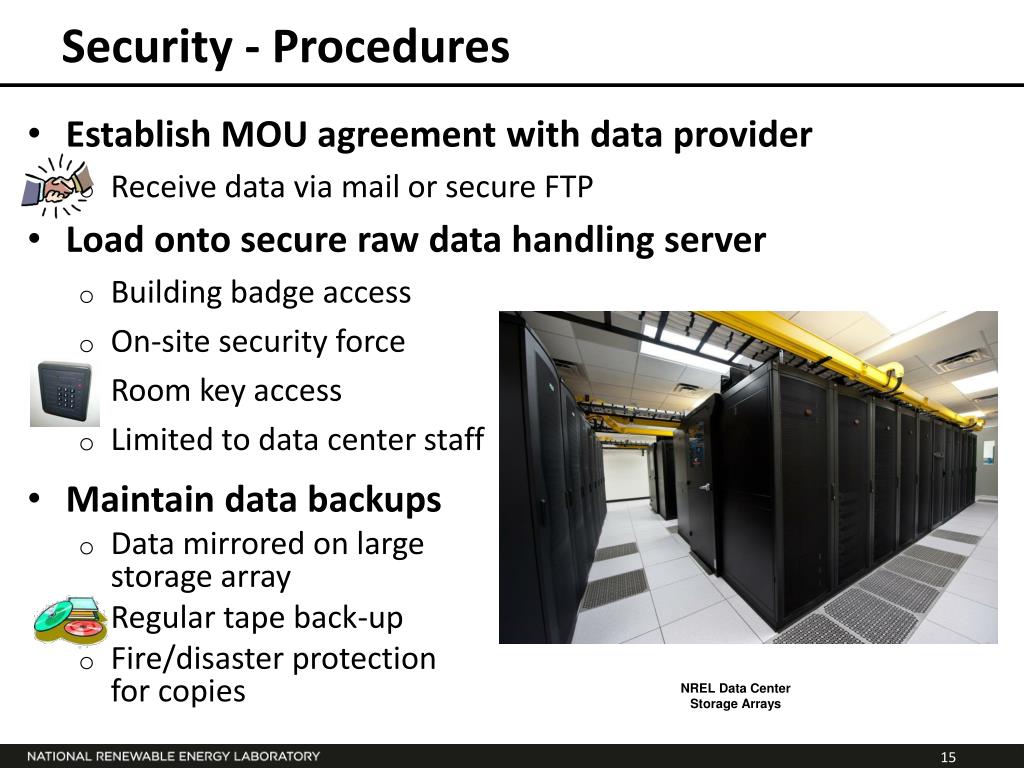 Security - Procedures

• Establish MOU agreement with data provider
o Receive data via mail or secure FTP

• Load onto secure raw data handling server
o Building badge access
o On-site security force
Room key access
o Limited to data center staff

• Maintain data backups
o Data mirrored on large storage array
Regular tape back-up
o Fire/disaster protection for copies

NREL Data Center Storage Arrays

NATIONAL RENEWABLE ENERGY LABORATORY

15